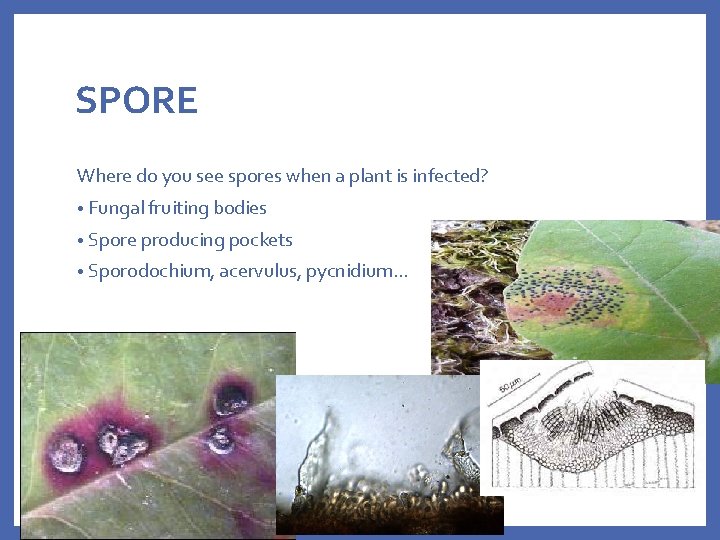 SPORE

Where do you see spores when a plant is infected?

• Fungal fruiting bodies

• Spore producing pockets

• Sporodochium, acervulus, pycnidium…

50 µm